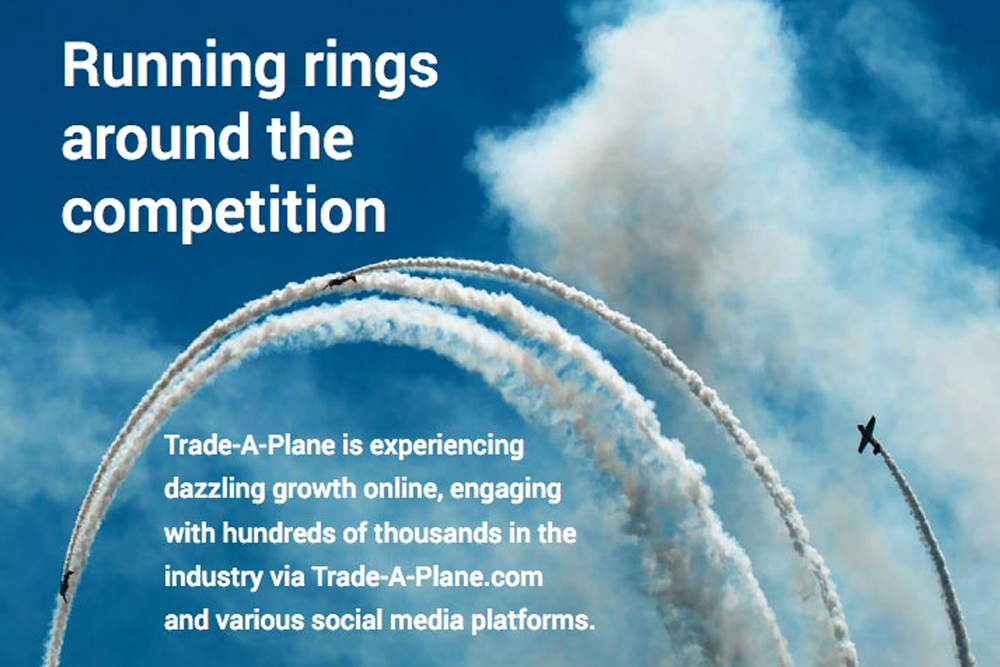 Running rings around the competition

Trade-A-Plane is experiencing dazzling growth online, engaging with hundreds of thousands in the industry via Trade-A-Plane.com and various social media platforms.